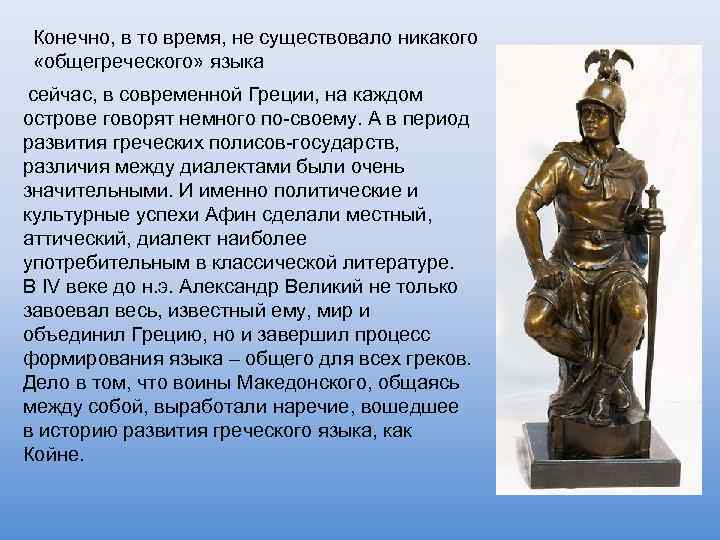 Конечно, в то время, не существовало никакого «общегреческого» языка

сейчас, в современной Греции, на каждом острове говорят немного по-своему. А в период развития греческих полисов-государств, различия между диалектами были очень значительными. И именно политические и культурные успехи Афин сделали местный, аттический, диалект наиболее употребительным в классической литературе. В IV веке до н.э. Александр Великий не только завоевал весь, известный ему, мир и объединил Грецию, но и завершил процесс формирования языка – общего для всех греков. Дело в том, что воины Македонского, общаясь между собой, выработали наречие, вошедшее в историю развития греческого языка, как Койне.